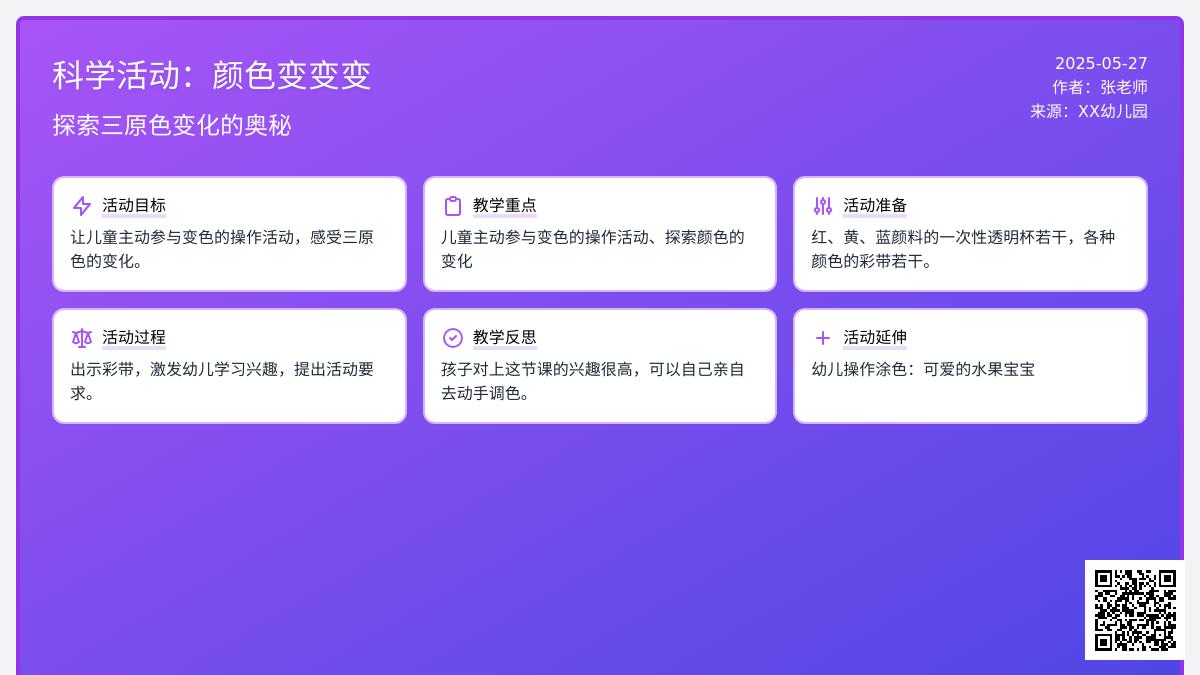 科学活动：颜色变变变

探索三原色变化的奥秘

2025-05-27
作者：张老师
来源：XX幼儿园

活动目标
让儿童主动参与变色的操作活动，感受三原色的变化。

教学重点
儿童主动参与变色的操作活动、探索颜色的变化

活动准备
红、黄、蓝颜料的一次性透明杯若干，各种颜色的彩带若干。

活动过程
出示彩带，激发幼儿学习兴趣，提出活动要求。

教学反思
孩子对上这节课的兴趣很高，可以自己亲自去动手调色。

活动延伸
幼儿操作涂色：可爱的水果宝宝